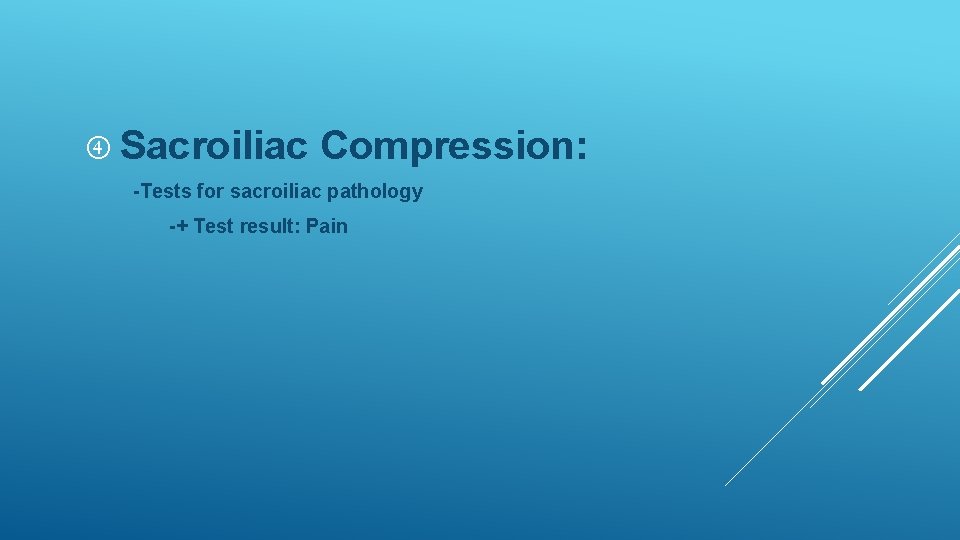 ④ Sacroiliac Compression:

-Tests for sacroiliac pathology

-+ Test result: Pain